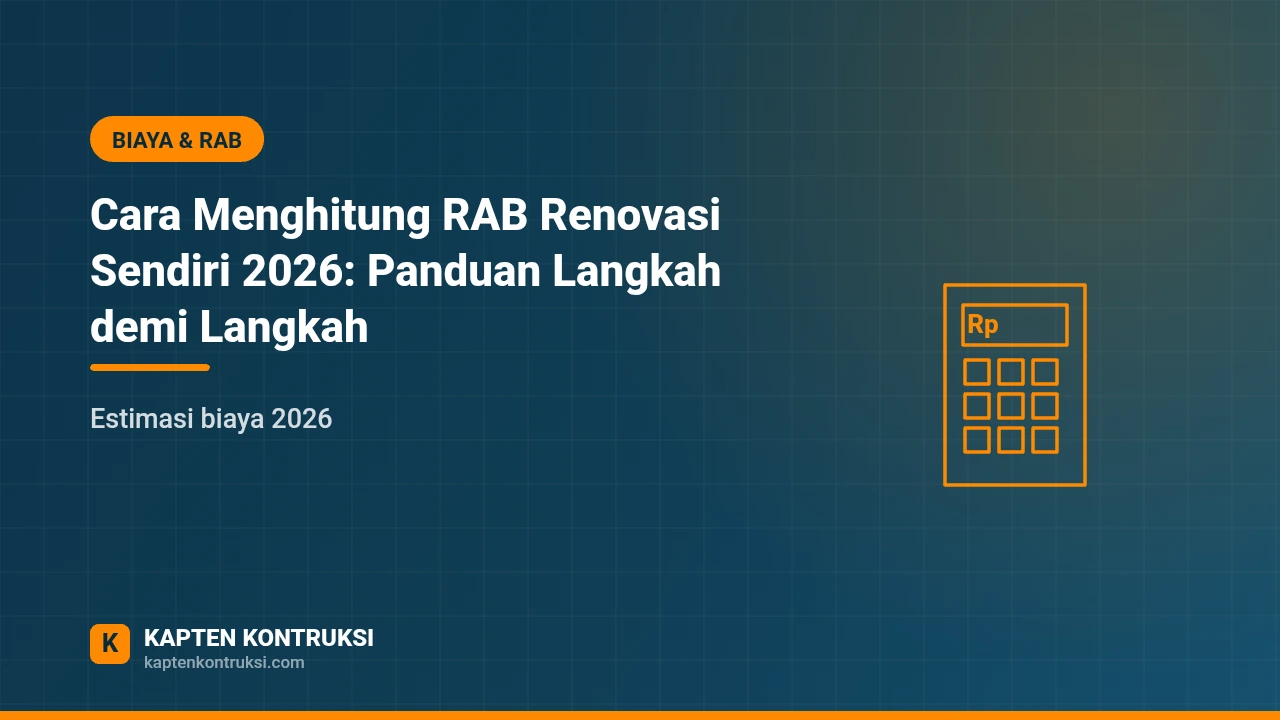 BIAYA & RAB

Cara Menghitung RAB Renovasi Sendiri 2026: Panduan Langkah demi Langkah

Estimasi biaya 2026

Rp

K

KAPTEN KONTRUKSI
kaptenkontruksi.com